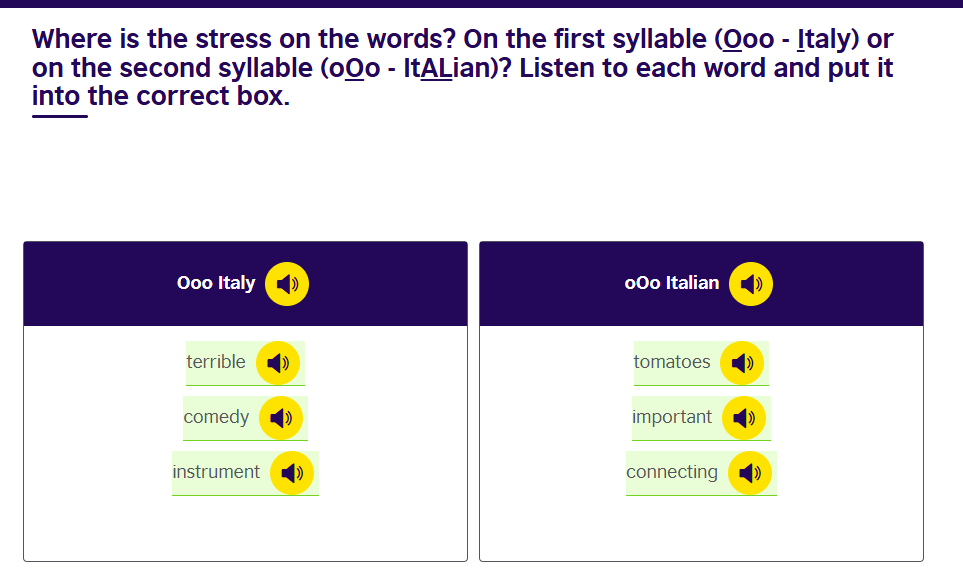 Where is the stress on the words? On the first syllable (Ooo - Italy) or on the second syllable (oOo - ItALian)? Listen to each word and put it into the correct box.

Ooo Italy

terrible

comedy

instrument

oOo Italian

tomatoes

important

connecting